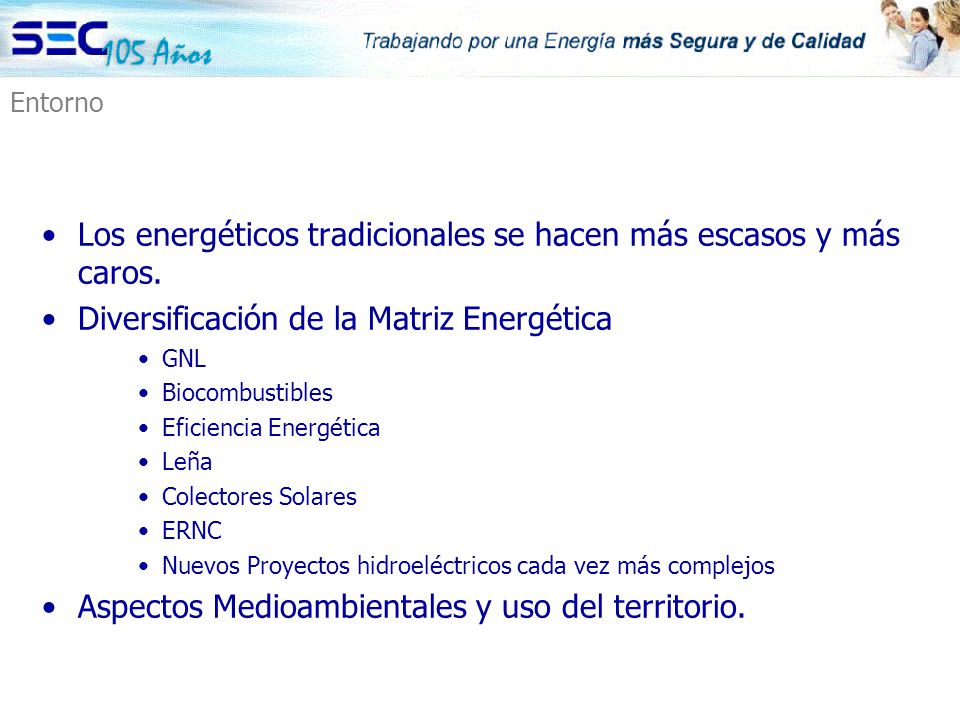 SEC 105 Años

Trabajando por una Energía más Segura y de Calidad

Entorno

• Los energéticos tradicionales se hacen más escasos y más caros.
• Diversificación de la Matriz Energética
  • GNL
  • Biocombustibles
  • Eficiencia Energética
  • Leña
  • Colectores Solares
  • ERNC
  • Nuevos Proyectos hidroeléctricos cada vez más complejos
• Aspectos Medioambientales y uso del territorio.